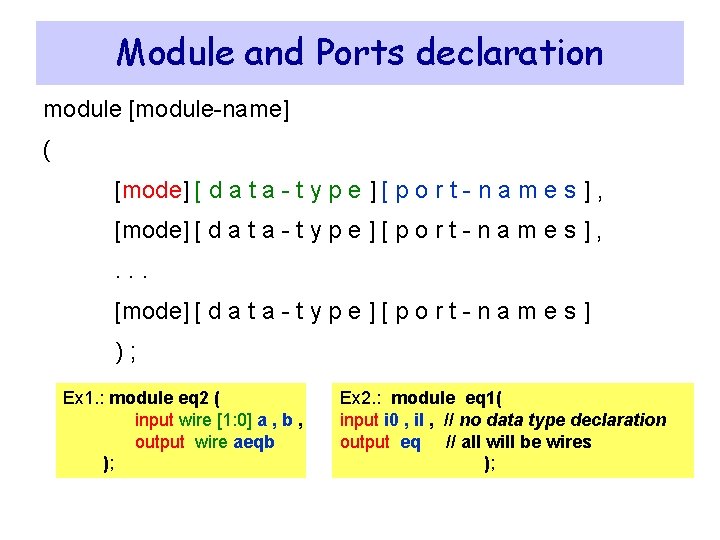 Module and Ports declaration

module [module-name]

(

[mode] [ data-type ] [ port-names ] ,

[mode] [ data-type ] [ port-names ] ,

. . .

[mode] [ data-type ] [ port-names ]

) ;

Ex1.: module eq2 (
input wire [1:0] a , b ,
output wire aeqb
);

Ex2.: module eq1(
input i0 , il , // no data type declaration
output eq // all will be wires
);